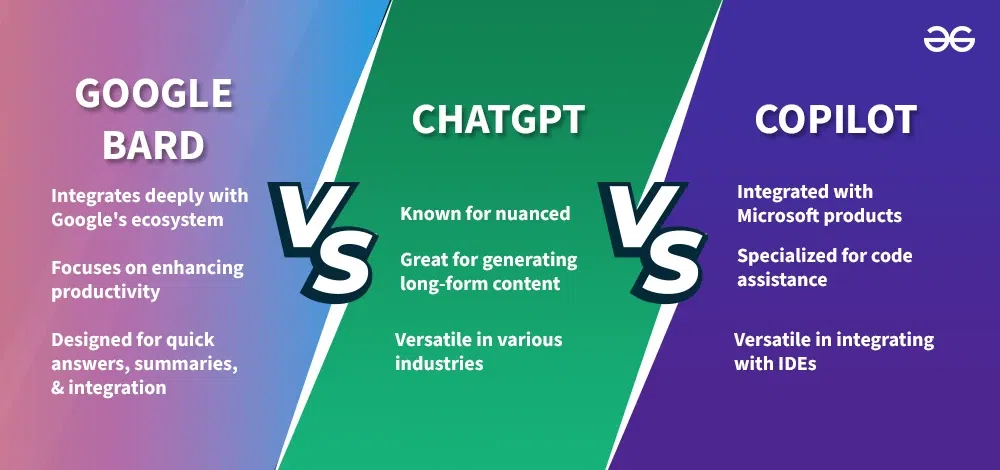 GOOGLE BARD

Integrates deeply with Google's ecosystem

Focuses on enhancing productivity

Designed for quick answers, summaries, & integration

VS

CHATGPT

Known for nuanced

Great for generating long-form content

Versatile in various industries

VS

COPILOT

Integrated with Microsoft products

Specialized for code assistance

Versatile in integrating with IDEs